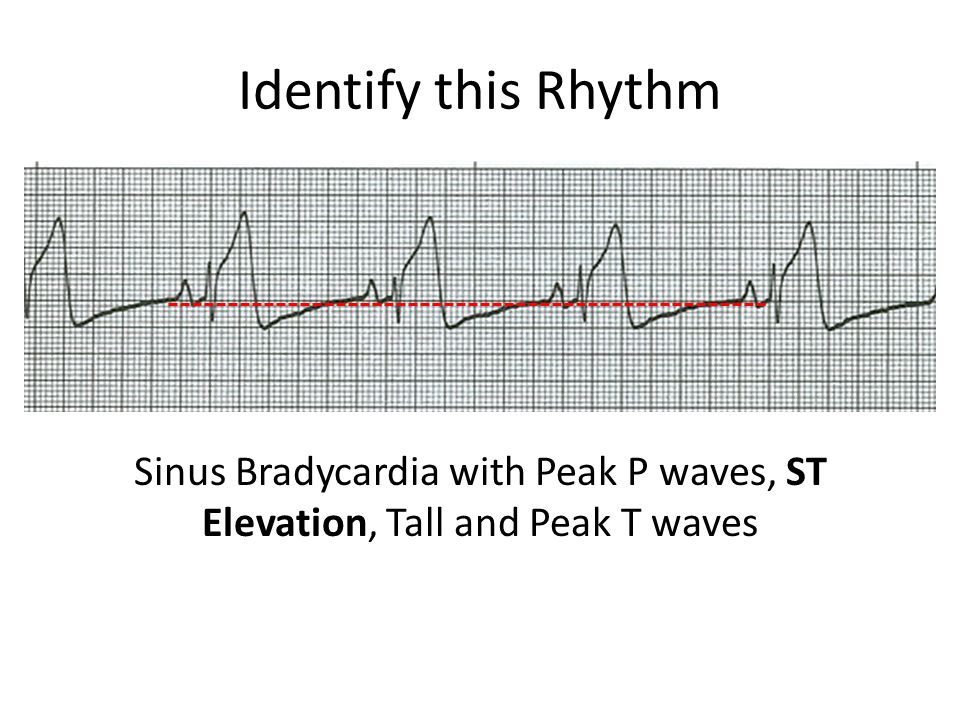 Identify this Rhythm

Sinus Bradycardia with Peak P waves, ST Elevation, Tall and Peak T waves